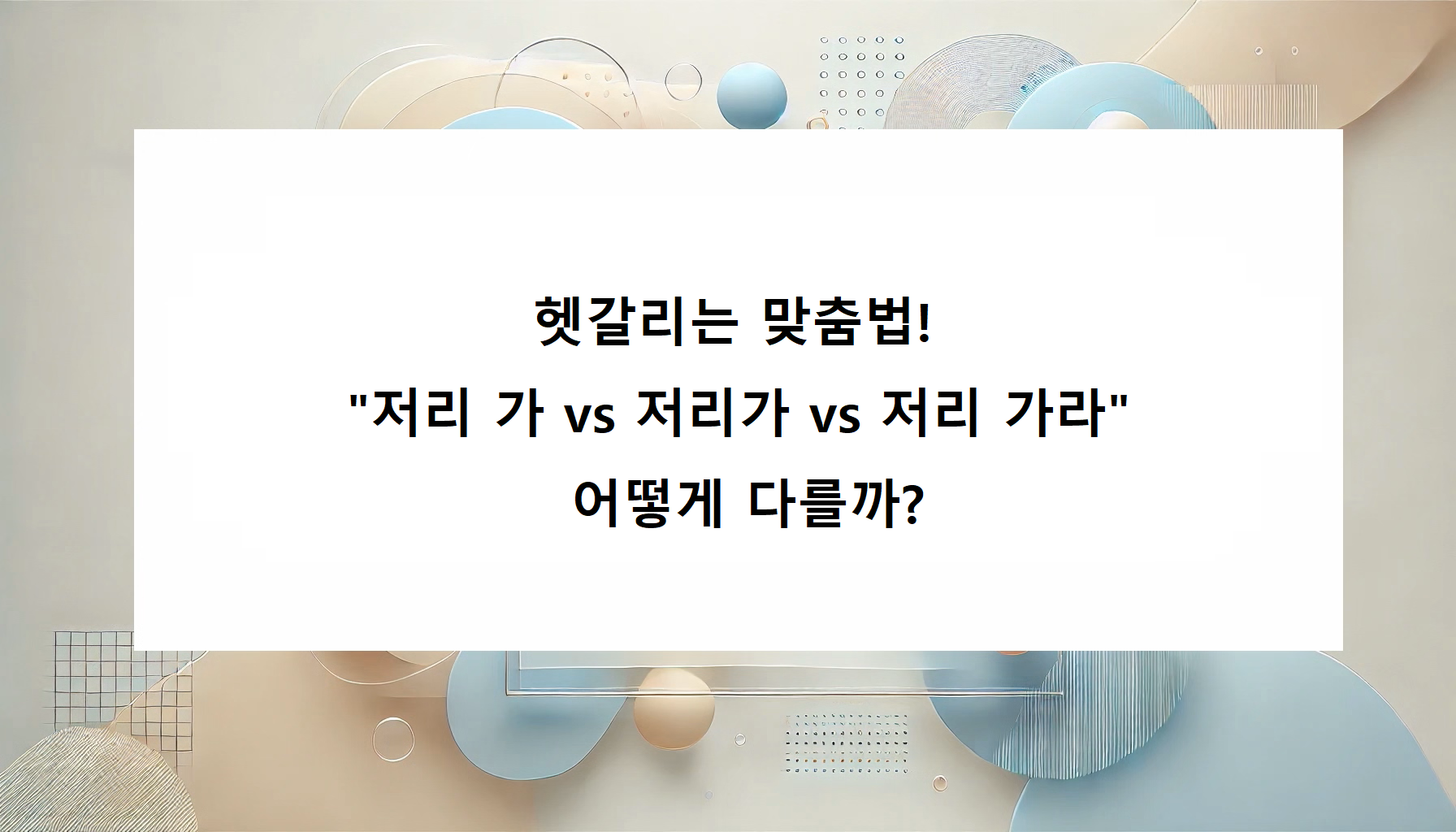 헷갈리는 맞춤법!
"저리 가 vs 저리가 vs 저리 가라"
어떻게 다를까?